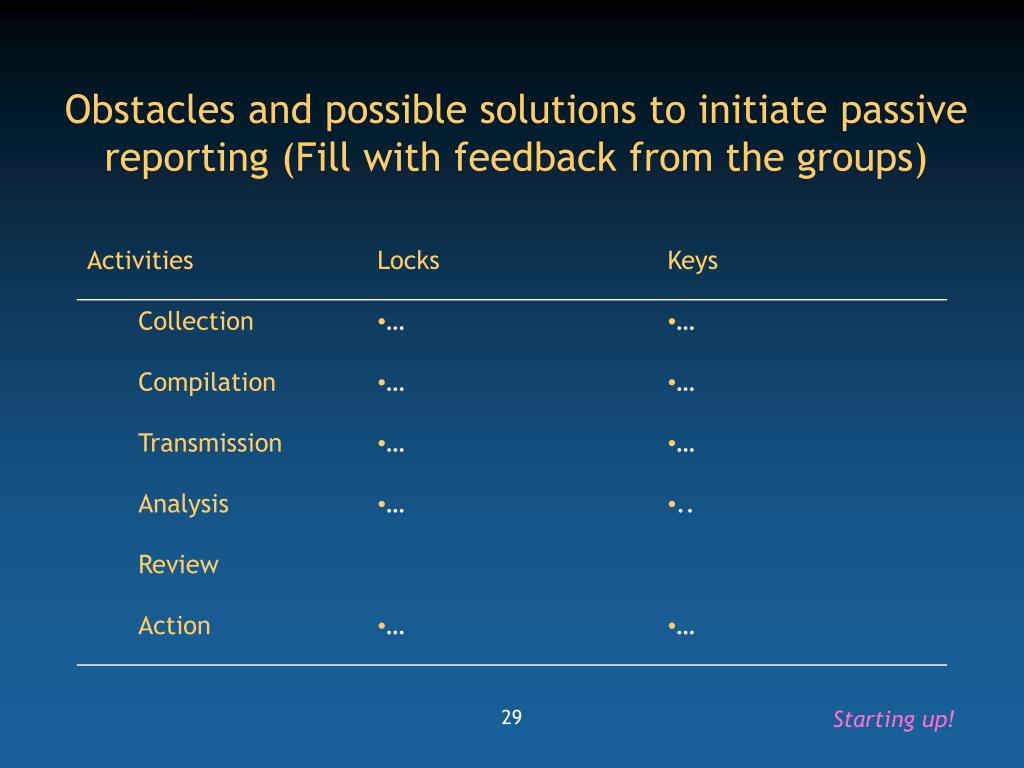 Obstacles and possible solutions to initiate passive reporting (Fill with feedback from the groups)

| Activities | Locks | Keys |
|---|---|---|
| Collection | •… | •… |
| Compilation | •… | •… |
| Transmission | •… | •… |
| Analysis | •… | •.. |
| Review | | |
| Action | •… | •… |

29

Starting up!